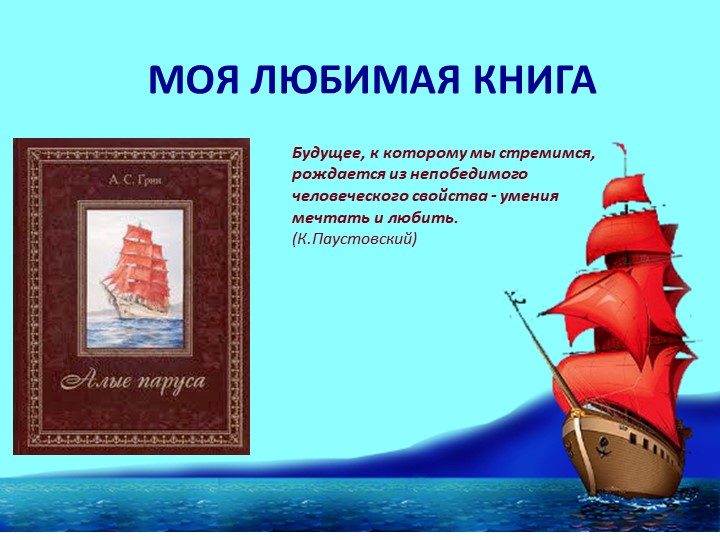 МОЯ ЛЮБИМАЯ КНИГА

А. С. Грин

Алые паруса

Будущее, к которому мы стремимся, рождается из непобедимого человеческого свойства - умения мечтать и любить.
(К.Паустовский)